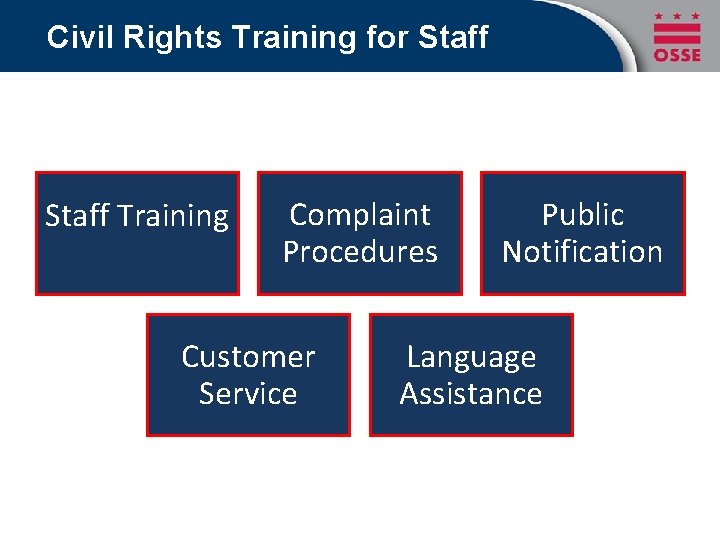 Civil Rights Training for Staff

OSSE

Staff Training

Complaint Procedures

Public Notification

Customer Service

Language Assistance